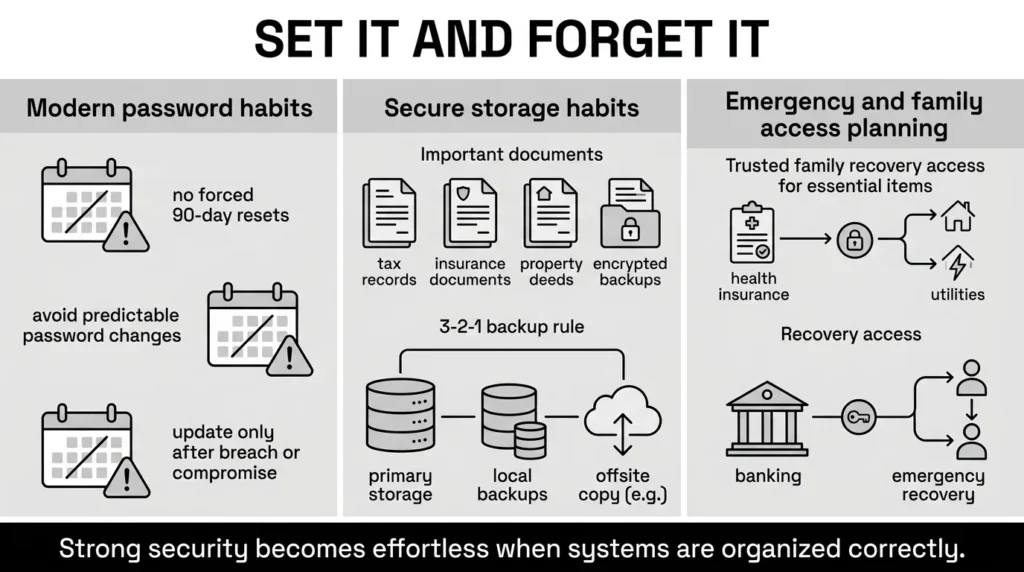 SET IT AND FORGET IT

Modern password habits

no forced 90-day resets

avoid predictable password changes

update only after breach or compromise

Secure storage habits

Important documents

tax records

insurance documents

property deeds

encrypted backups

3-2-1 backup rule

primary storage

local backups

offsite copy (e.g.)

Emergency and family access planning

Trusted family recovery access for essential items

health insurance

utilities

Recovery access

banking

emergency recovery

Strong security becomes effortless when systems are organized correctly.